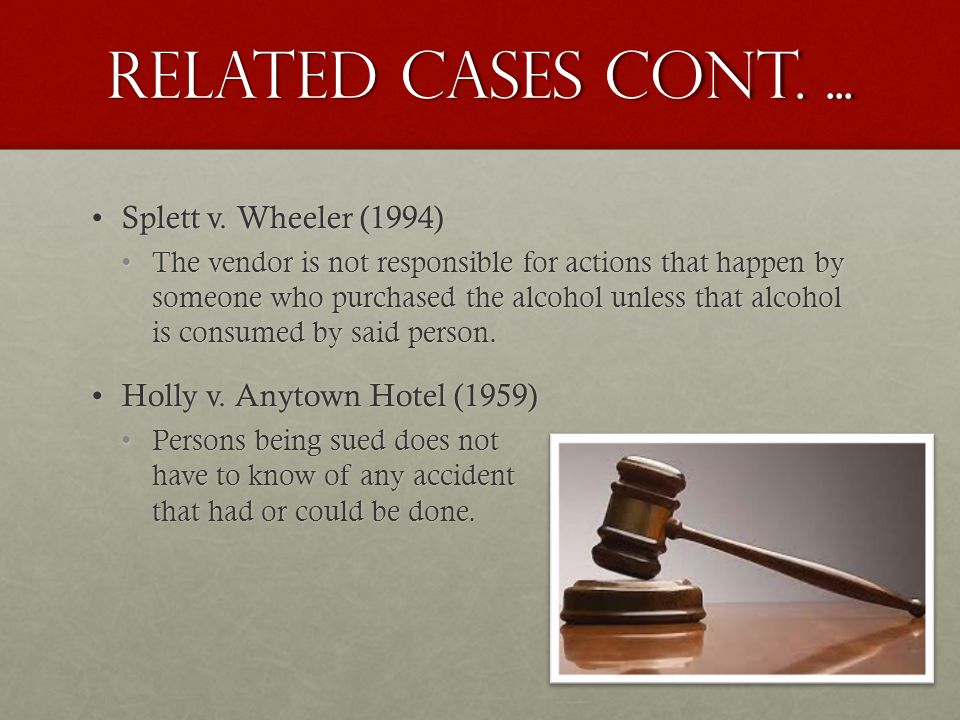 RELATED CASES CONT. …

• Splett v. Wheeler (1994)
  • The vendor is not responsible for actions that happen by someone who purchased the alcohol unless that alcohol is consumed by said person.

• Holly v. Anytown Hotel (1959)
  • Persons being sued does not have to know of any accident that had or could be done.